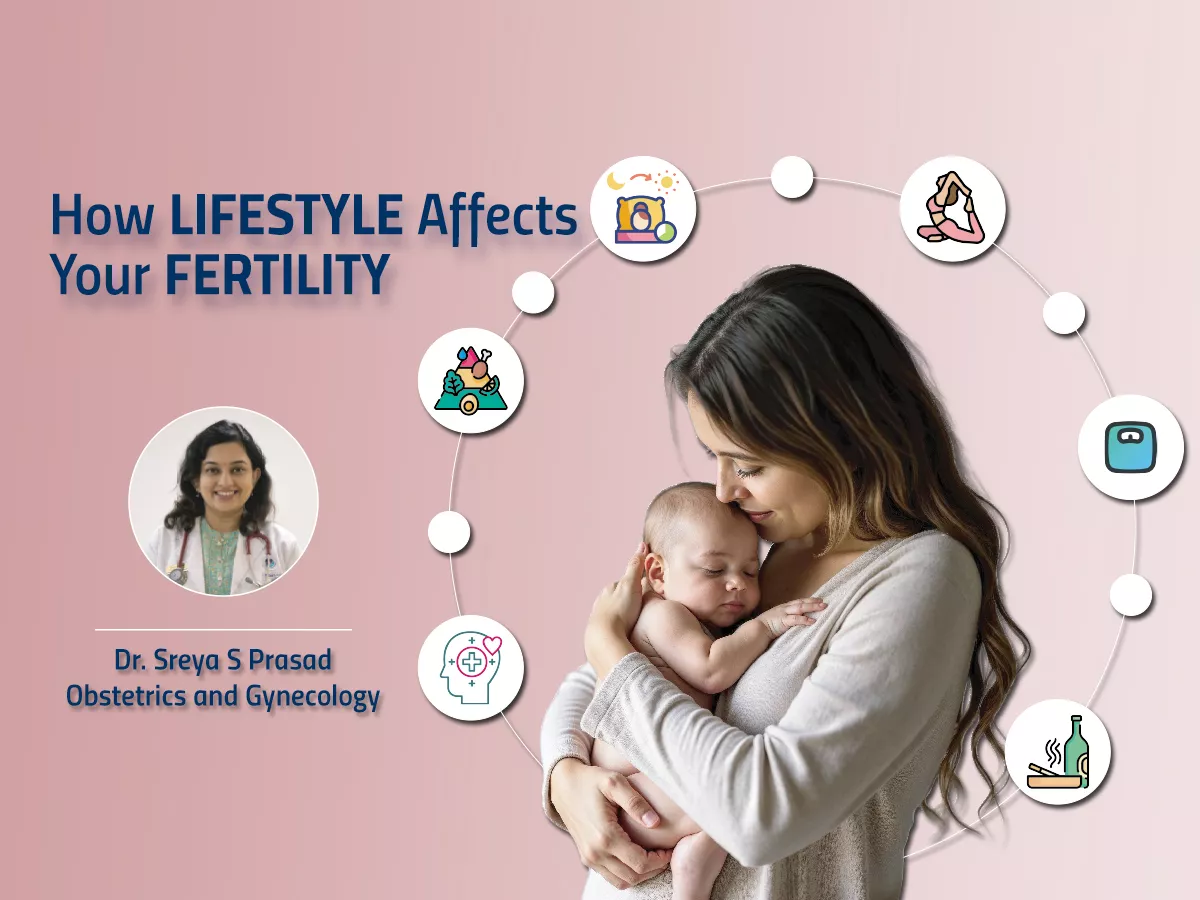 How LIFESTYLE Affects Your FERTILITY

Dr. Sreya S Prasad
Obstetrics and Gynecology